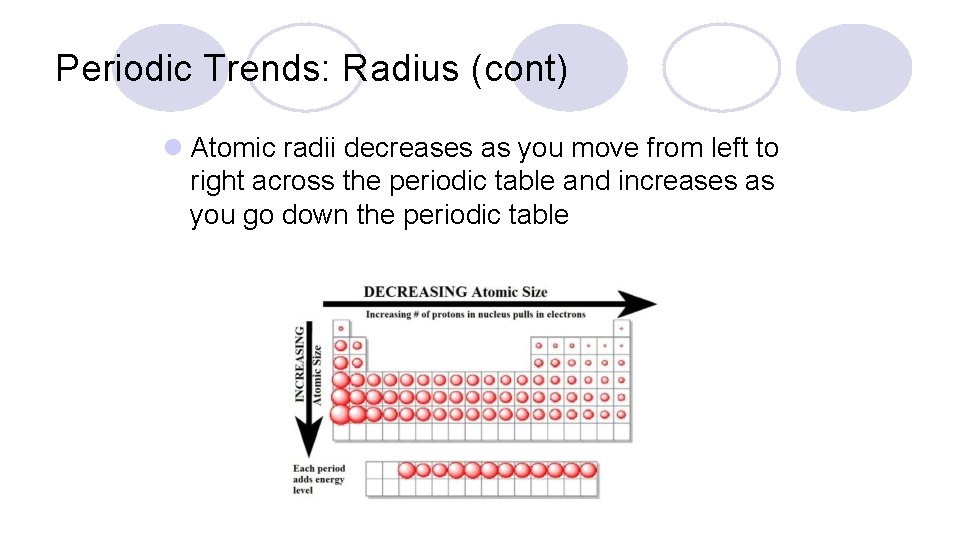 Periodic Trends: Radius (cont)

Atomic radii decreases as you move from left to right across the periodic table and increases as you go down the periodic table

DECREASING Atomic Size

Increasing # of protons in nucleus pulls in electrons

INCREASING Atomic Size

Each period adds energy level